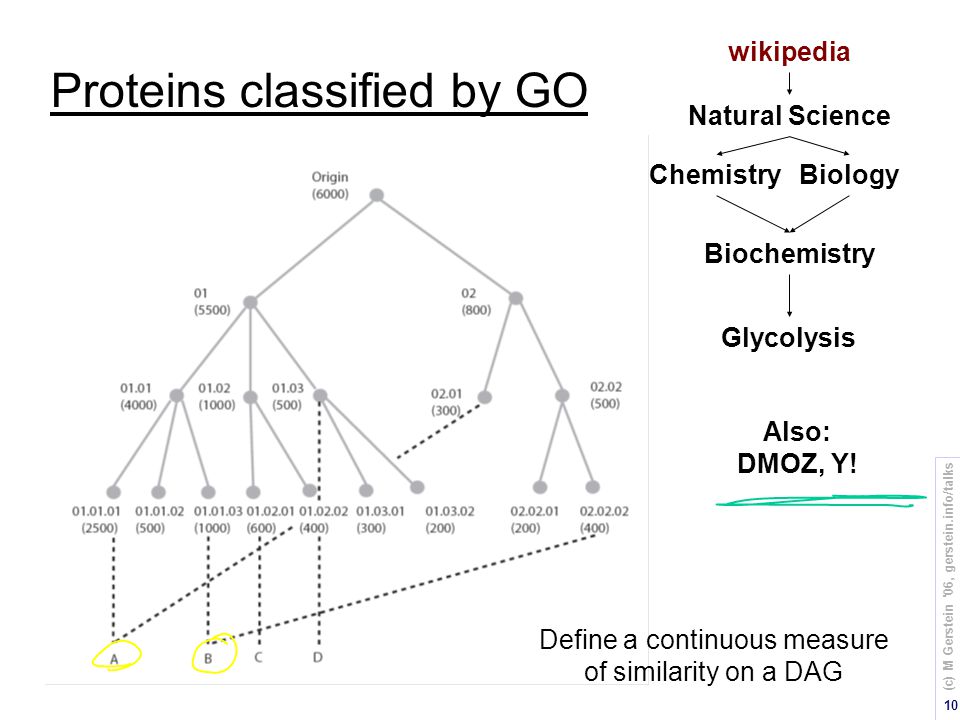 Proteins classified by GO

wikipedia

Natural Science

Chemistry Biology

Biochemistry

Glycolysis

Also:
DMOZ, Y!

Origin
(6000)

01
(5500)

02
(800)

01.01
(4000)

01.02
(1000)

01.03
(500)

02.01
(300)

02.02
(500)

01.01.01
(2500)

01.01.02
(500)

01.01.03
(1000)

01.02.01
(600)

01.02.02
(400)

01.03.01
(300)

01.03.02
(200)

02.02.01
(200)

02.02.02
(400)

A

B

C

D

Define a continuous measure of similarity on a DAG

(c) M Gerstein '06, gerstein.info/talks

10